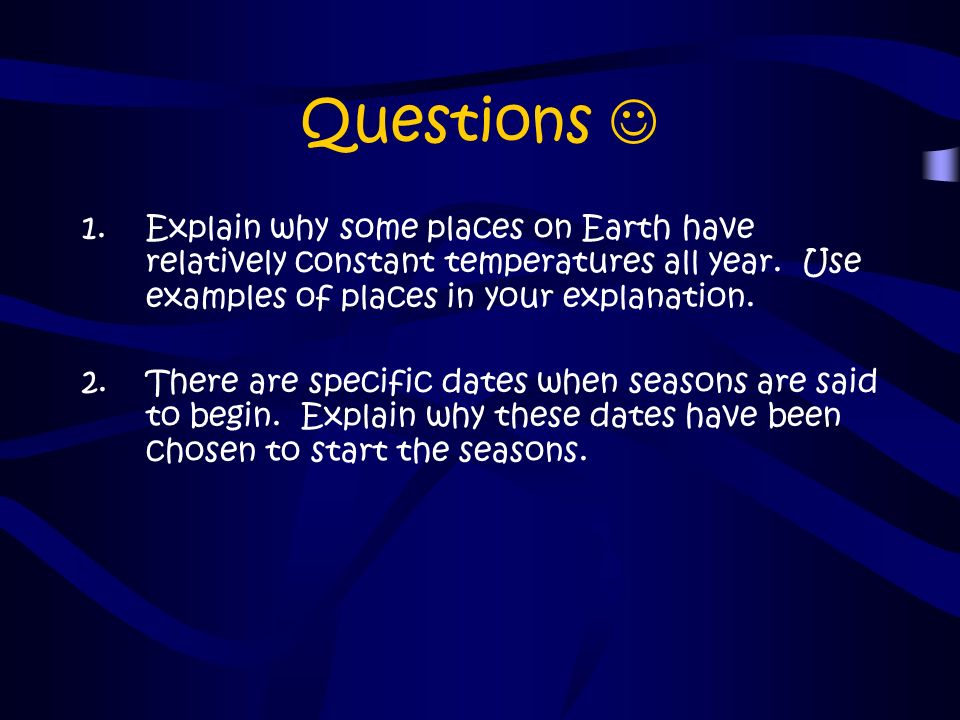 Questions ☺

1. Explain why some places on Earth have relatively constant temperatures all year. Use examples of places in your explanation.

2. There are specific dates when seasons are said to begin. Explain why these dates have been chosen to start the seasons.